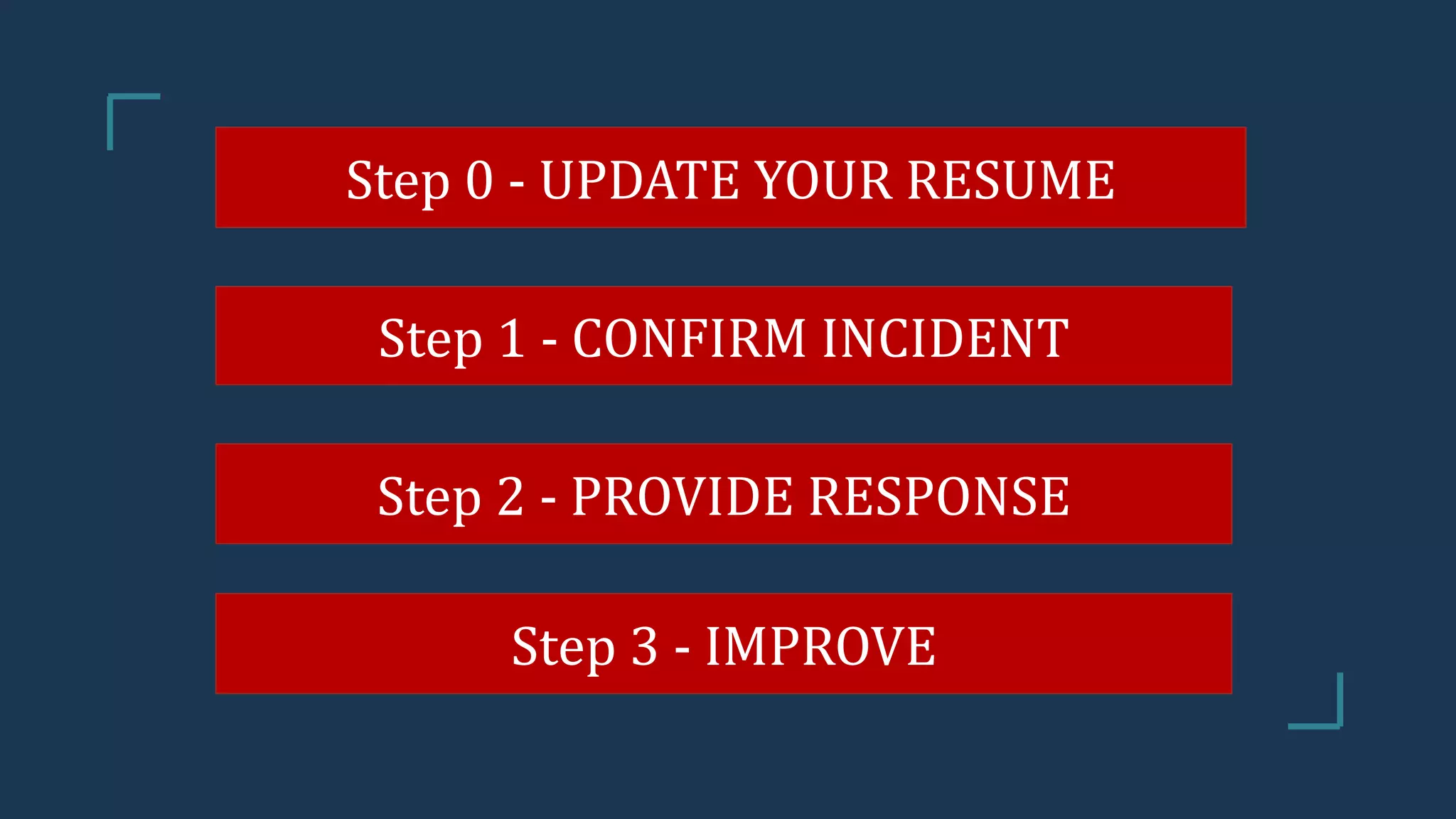 Step 0 - UPDATE YOUR RESUME

Step 1 - CONFIRM INCIDENT

Step 2 - PROVIDE RESPONSE

Step 3 - IMPROVE